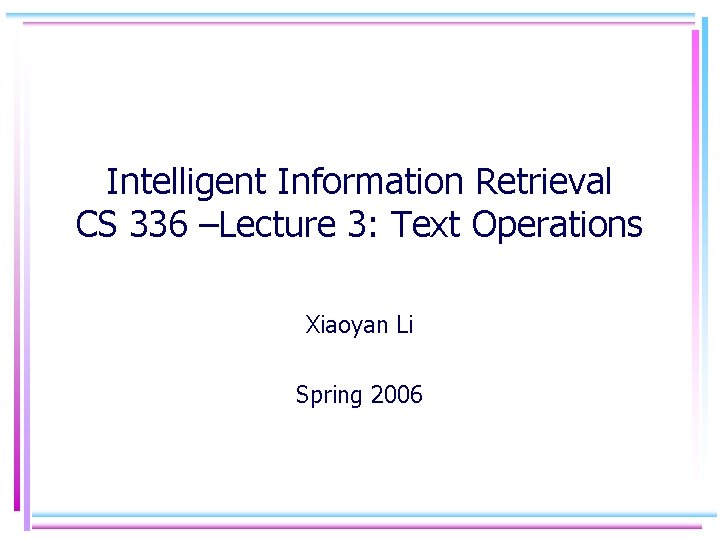 Intelligent Information Retrieval
CS 336 –Lecture 3: Text Operations

Xiaoyan Li

Spring 2006